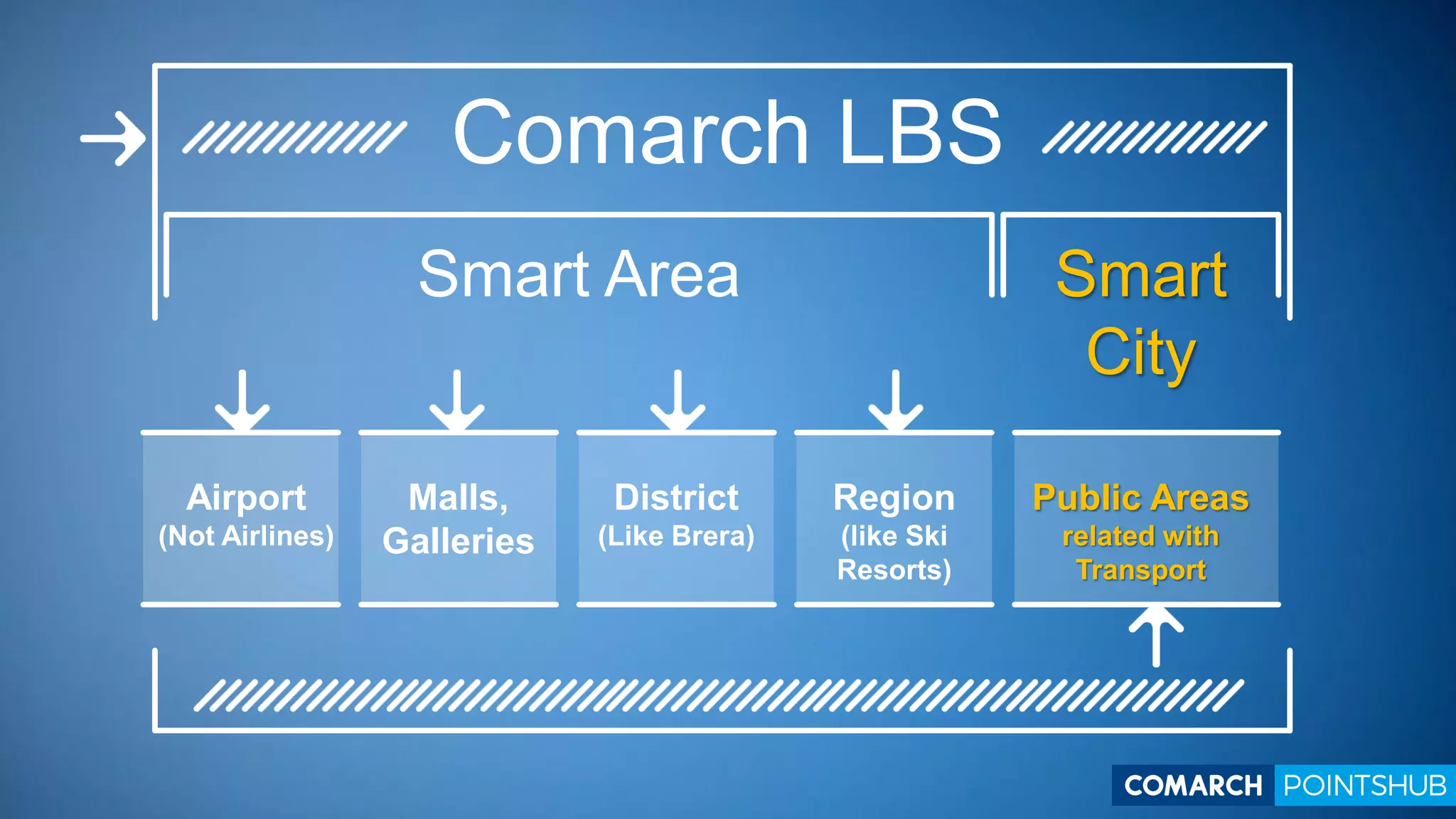 Comarch LBS

Smart Area

Smart City

Airport
(Not Airlines)

Malls, Galleries

District
(Like Brera)

Region
(like Ski Resorts)

Public Areas
related with Transport

COMARCH POINTSHUB